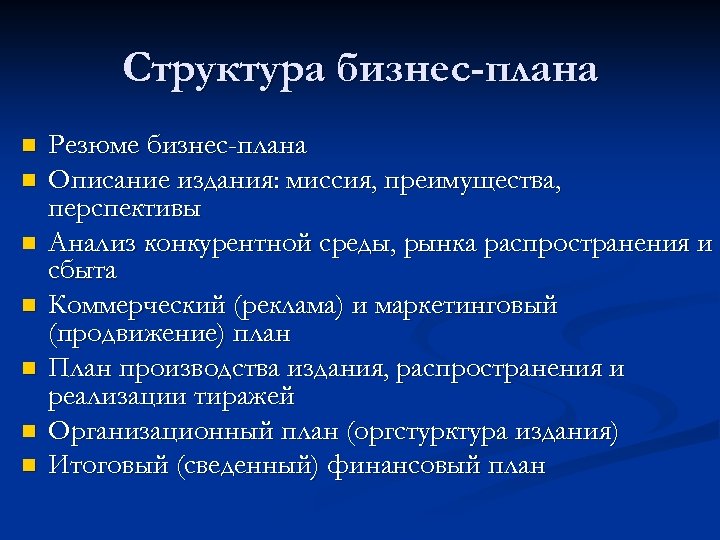 Структура бизнес-плана

- Резюме бизнес-плана
- Описание издания: миссия, преимущества, перспективы
- Анализ конкурентной среды, рынка распространения и сбыта
- Коммерческий (реклама) и маркетинговый (продвижение) план
- План производства издания, распространения и реализации тиражей
- Организационный план (оргстурктура издания)
- Итоговый (сведенный) финансовый план